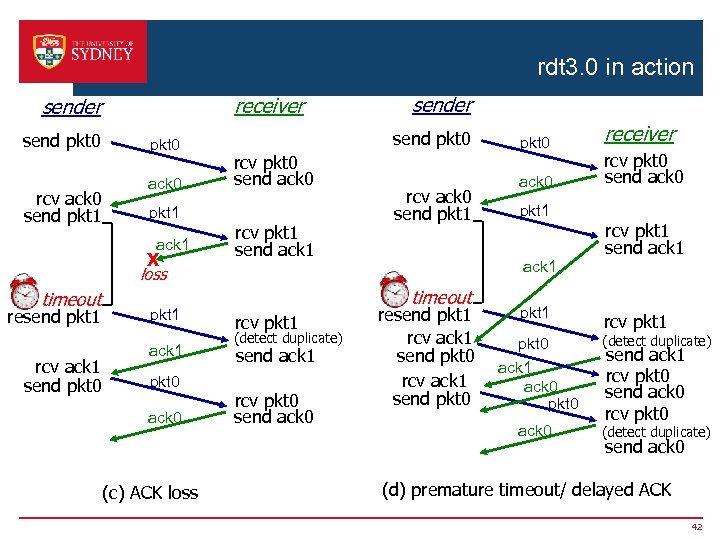 THE UNIVERSITY OF SYDNEY

rdt3.0 in action

sender

receiver

send pkt0

pkt0

rcv pkt0
send ack0

ack0

rcv ack0
send pkt1

pkt1

rcv pkt1
send ack1

ack1

X
loss

timeout

resend pkt1

pkt1

rcv pkt1
(detect duplicate)
send ack1

ack1

rcv ack1
send pkt0

pkt0

rcv pkt0
send ack0

ack0

(c) ACK loss

sender

receiver

send pkt0

pkt0

rcv pkt0
send ack0

ack0

rcv ack0
send pkt1

pkt1

rcv pkt1
send ack1

ack1

timeout

resend pkt1

pkt1

rcv pkt1
(detect duplicate)
send ack1

rcv ack1
send pkt0

pkt0

ack1

rcv pkt0
send ack0

ack0

rcv ack1
send pkt0

pkt0

rcv pkt0
(detect duplicate)
send ack0

ack0

(d) premature timeout/ delayed ACK

42